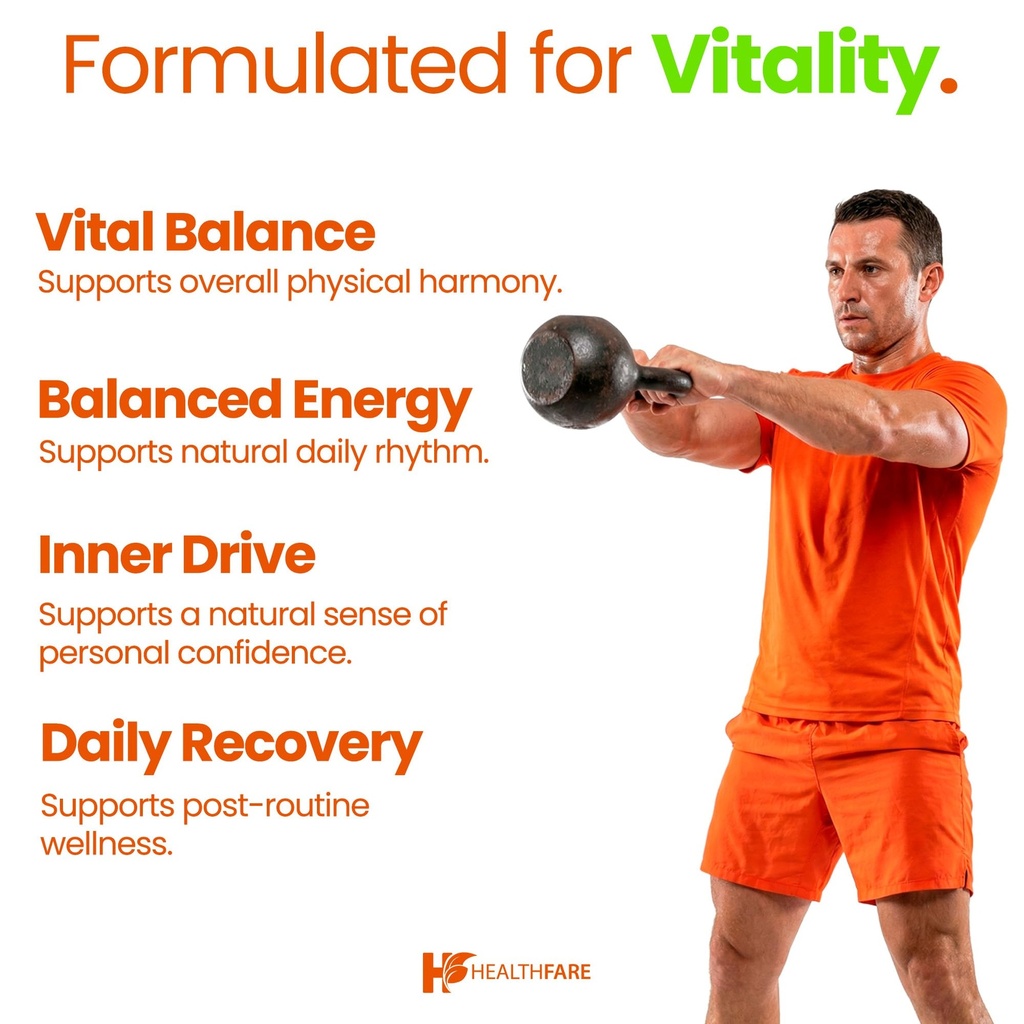 Formulated for Vitality.

Vital Balance
Supports overall physical harmony.

Balanced Energy
Supports natural daily rhythm.

Inner Drive
Supports a natural sense of personal confidence.

Daily Recovery
Supports post-routine wellness.

HEALTHFARE